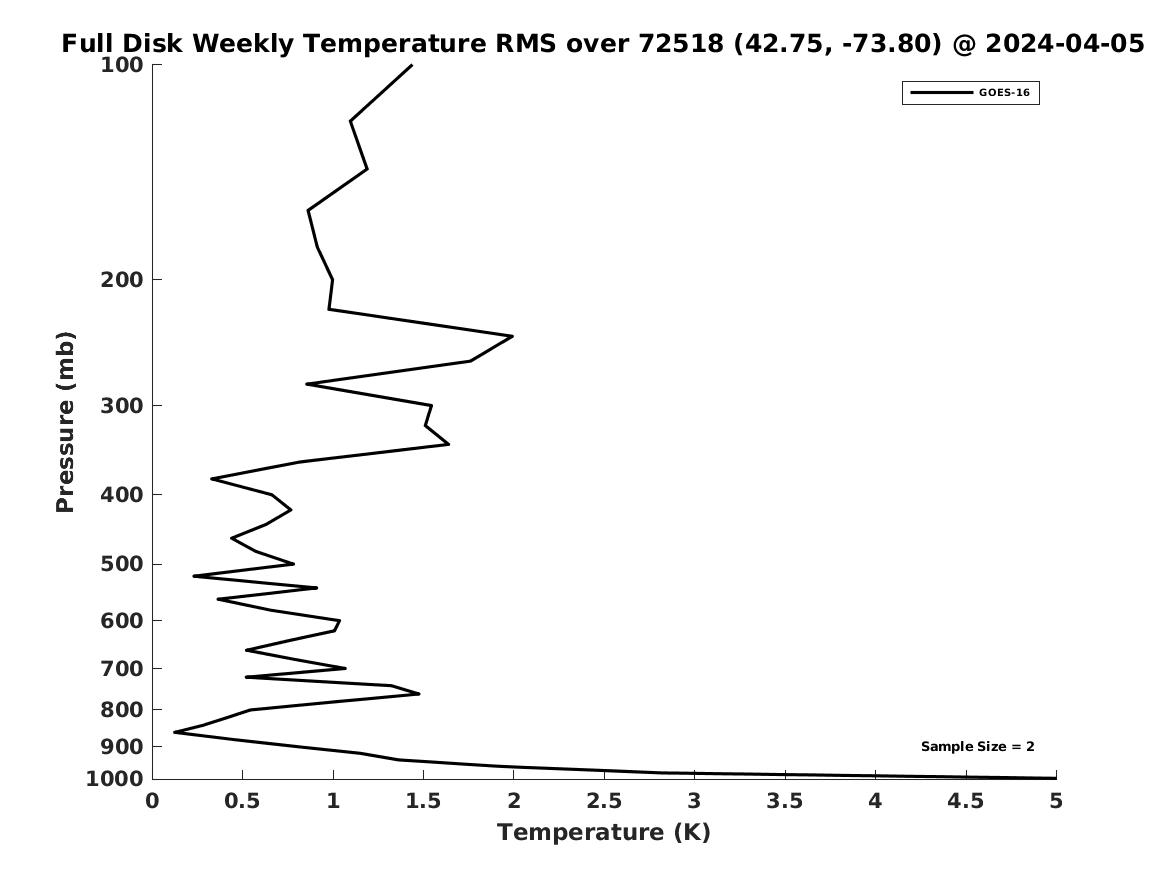 Full Disk Weekly Temperature RMS over 72518 (42.75, -73.80) @ 2024-04-05

GOES-16

Pressure (mb)

100
200
300
400
500
600
700
800
900
1000

Sample Size = 2

0
0.5
1
1.5
2
2.5
3
3.5
4
4.5
5

Temperature (K)